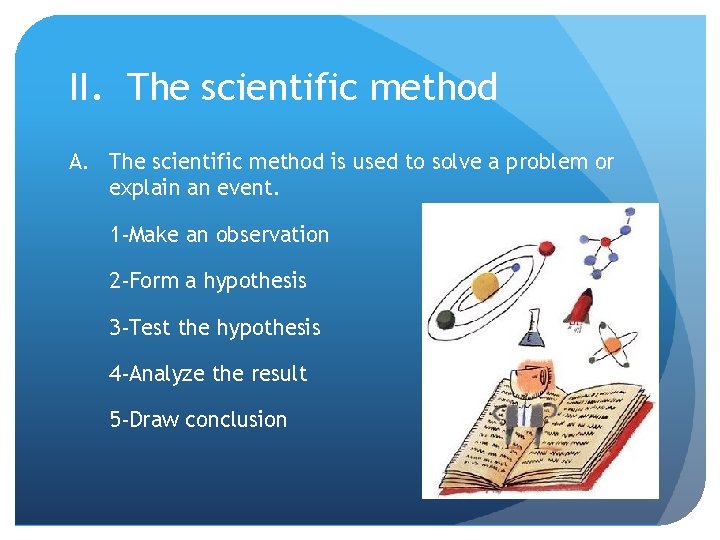 II. The scientific method

A. The scientific method is used to solve a problem or explain an event.

1-Make an observation

2-Form a hypothesis

3-Test the hypothesis

4-Analyze the result

5-Draw conclusion